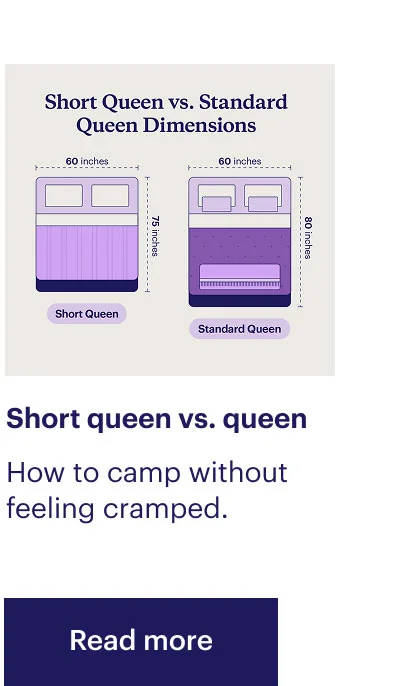 Short Queen vs. Standard Queen Dimensions

60 inches

75 inches

Short Queen

60 inches

80 inches

Standard Queen

Short queen vs. queen

How to camp without feeling cramped.

Read more